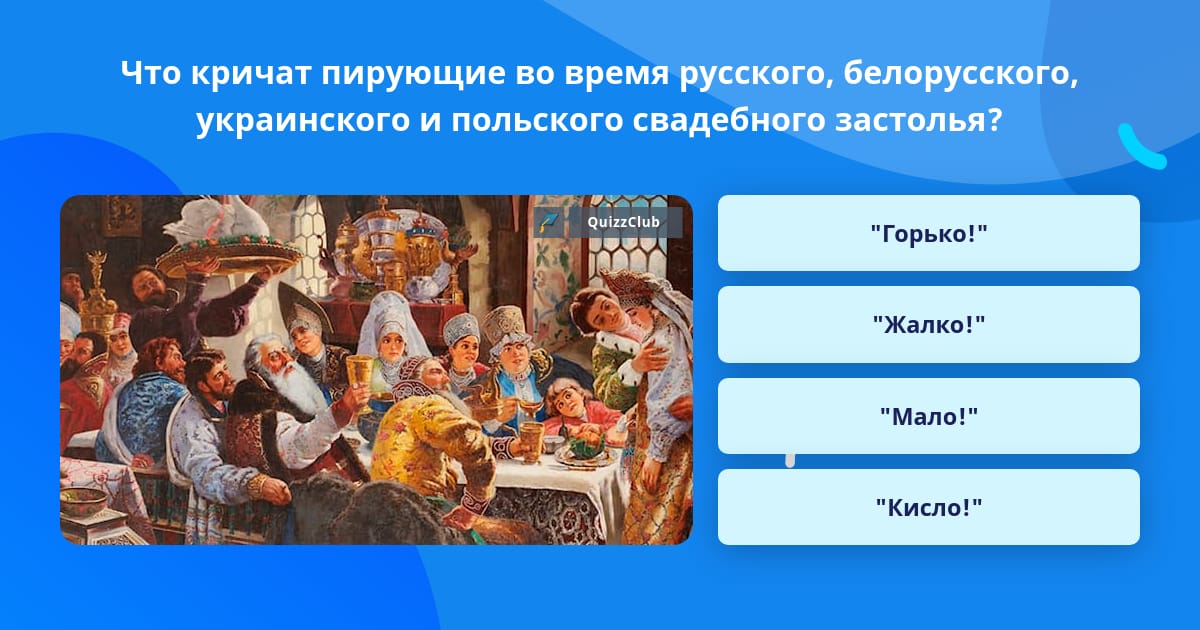 Что кричат пирующие во время русского, белорусского, украинского и польского свадебного застолья?

QuizzClub

"Горько!"

"Жалко!"

"Мало!"

"Кисло!"